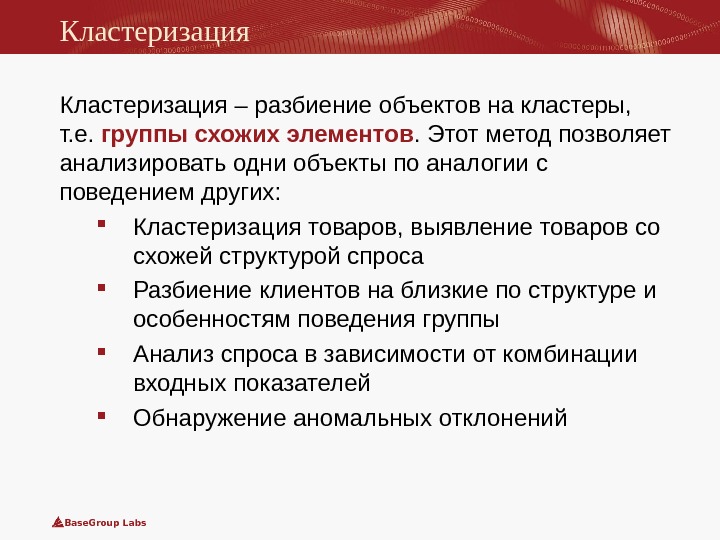 Кластеризация

Кластеризация – разбиение объектов на кластеры, т.е. группы схожих элементов. Этот метод позволяет анализировать одни объекты по аналогии с поведением других:

- Кластеризация товаров, выявление товаров со схожей структурой спроса
- Разбиение клиентов на близкие по структуре и особенностям поведения группы
- Анализ спроса в зависимости от комбинации входных показателей
- Обнаружение аномальных отклонений

BaseGroup Labs